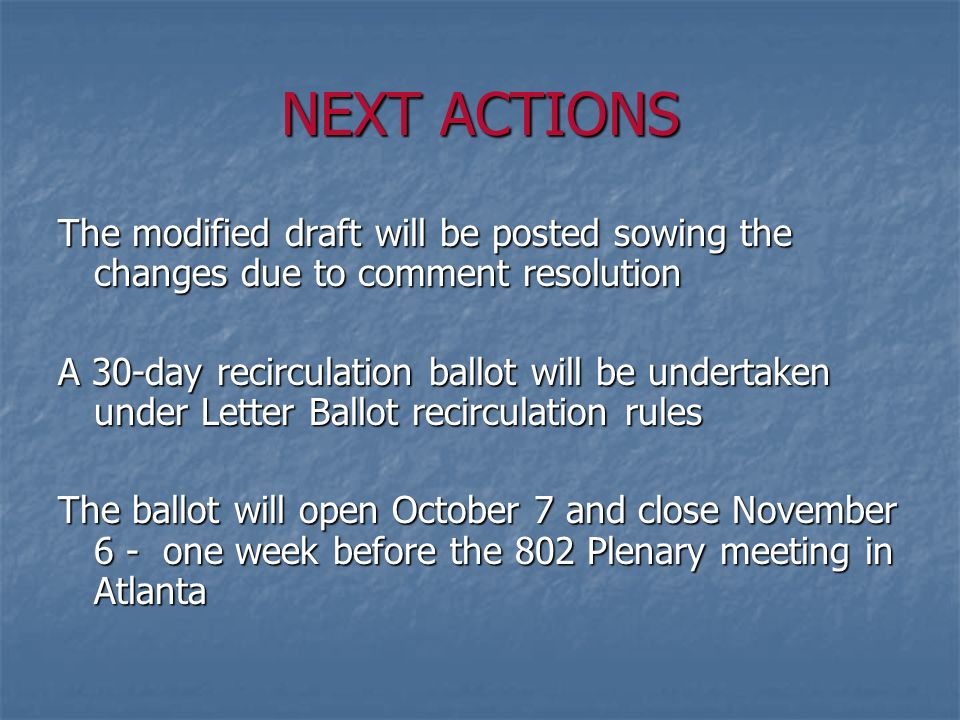 NEXT ACTIONS

The modified draft will be posted sowing the changes due to comment resolution

A 30-day recirculation ballot will be undertaken under Letter Ballot recirculation rules

The ballot will open October 7 and close November 6 - one week before the 802 Plenary meeting in Atlanta